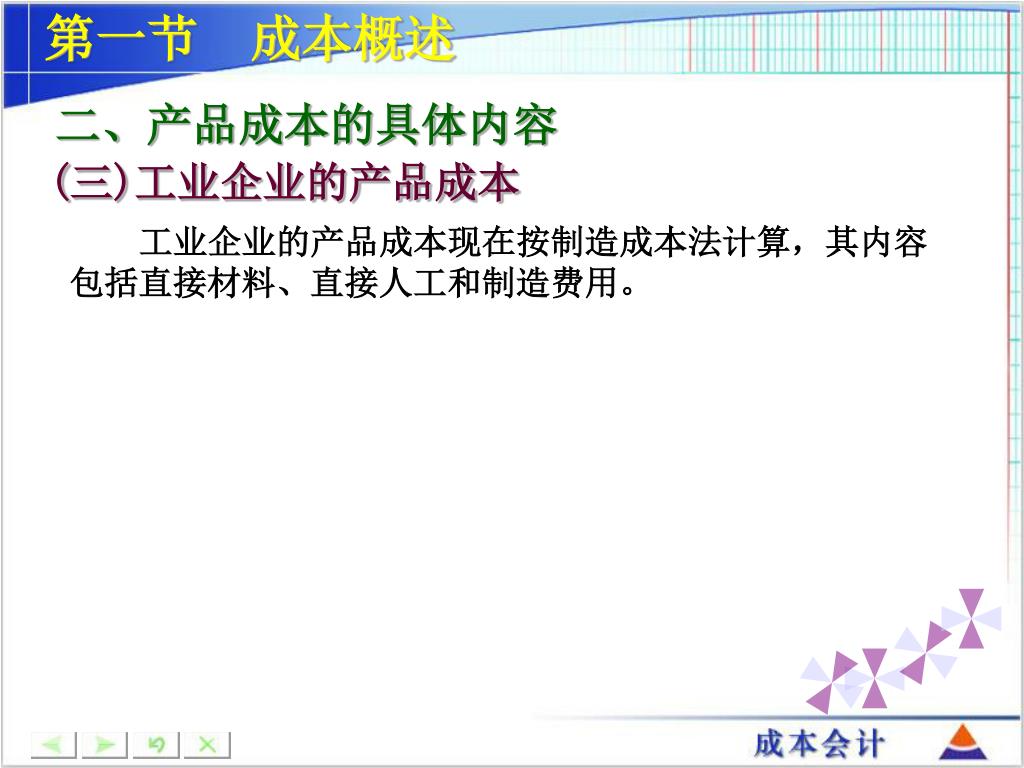 第一节　成本概述

二、产品成本的具体内容

(三)工业企业的产品成本

工业企业的产品成本现在按制造成本法计算，其内容包括直接材料、直接人工和制造费用。

成本会计